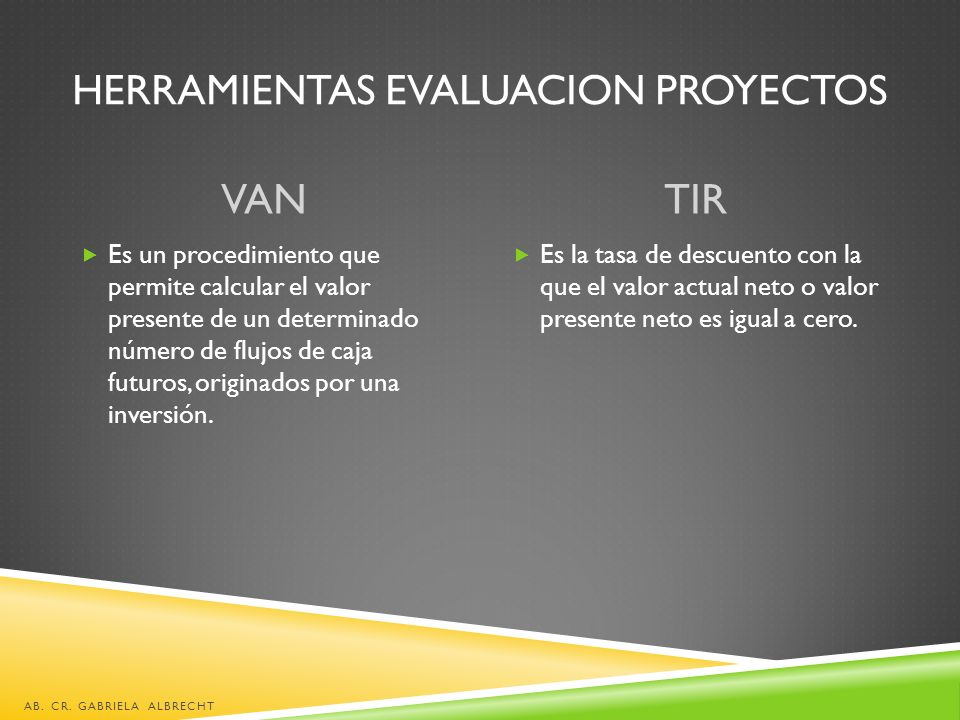 HERRAMIENTAS EVALUACION PROYECTOS

VAN

Es un procedimiento que permite calcular el valor presente de un determinado número de flujos de caja futuros, originados por una inversión.

TIR

Es la tasa de descuento con la que el valor actual neto o valor presente neto es igual a cero.

AB. CR. GABRIELA ALBRECHT